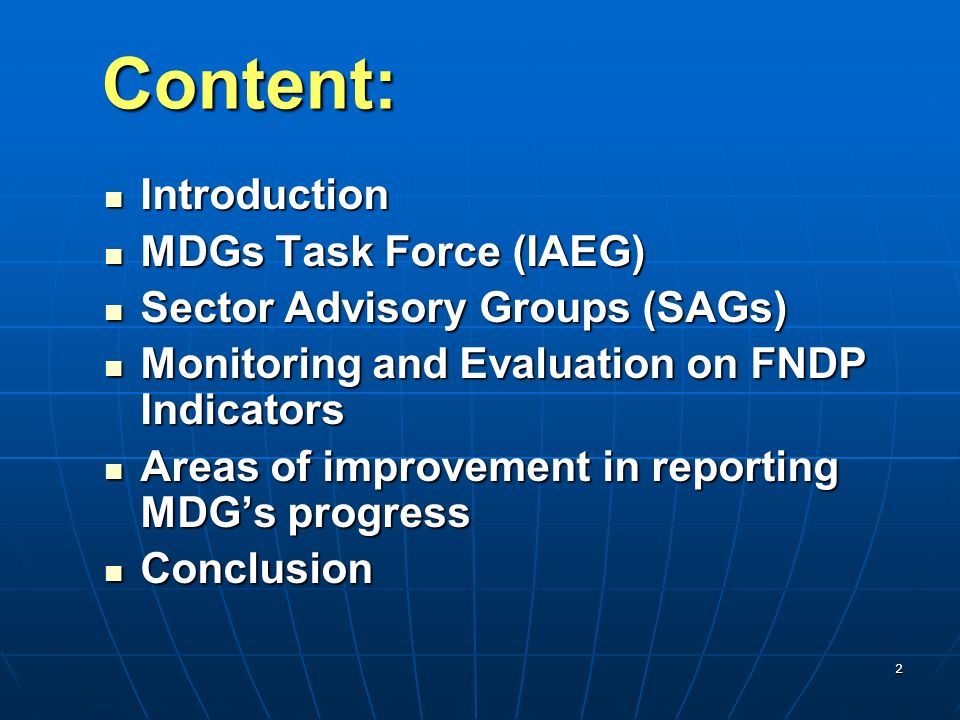 Content:

- Introduction
- MDGs Task Force (IAEG)
- Sector Advisory Groups (SAGs)
- Monitoring and Evaluation on FNDP Indicators
- Areas of improvement in reporting MDG's progress
- Conclusion

2